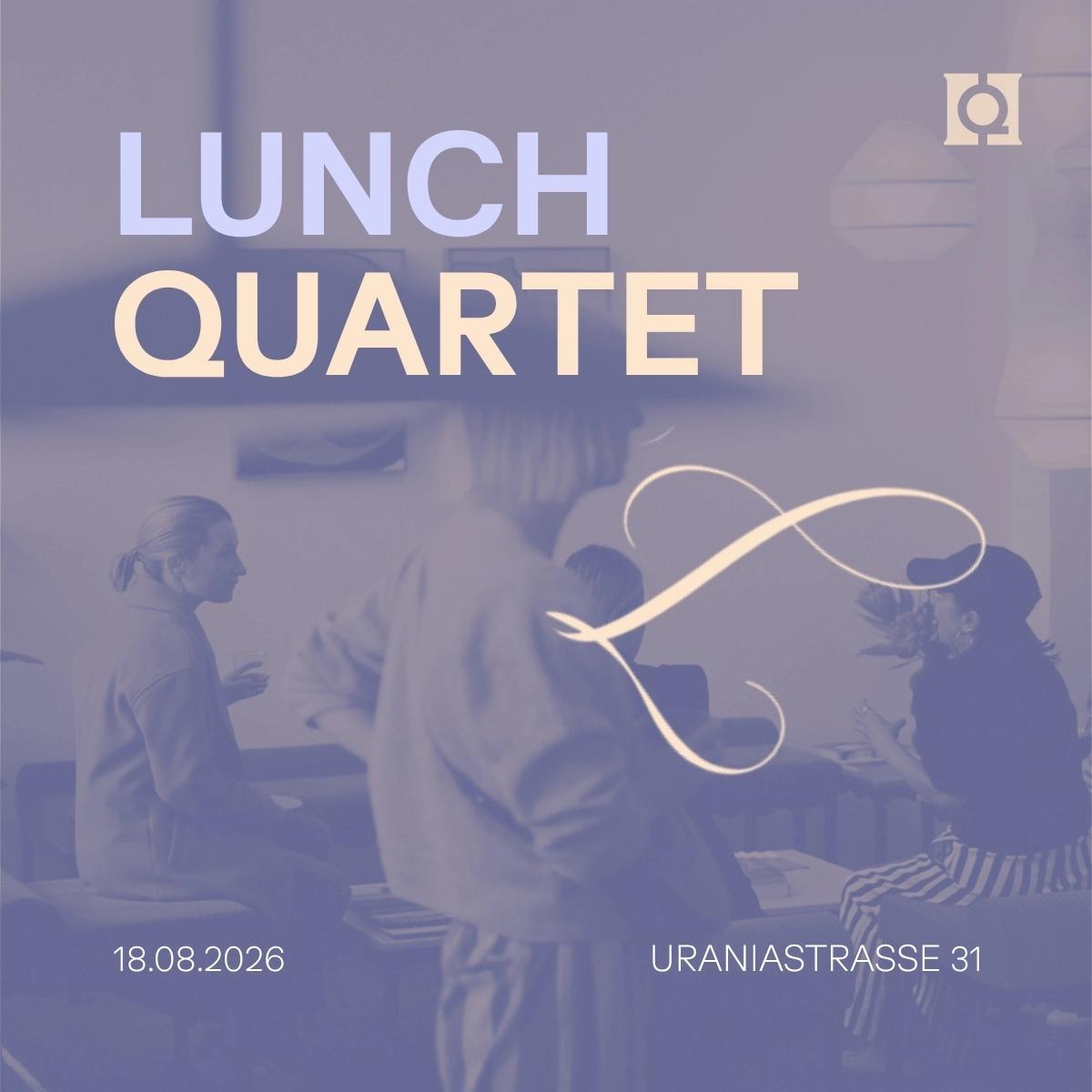 LUNCH
QUARTET

18.08.2026

URANIASTRASSE 31